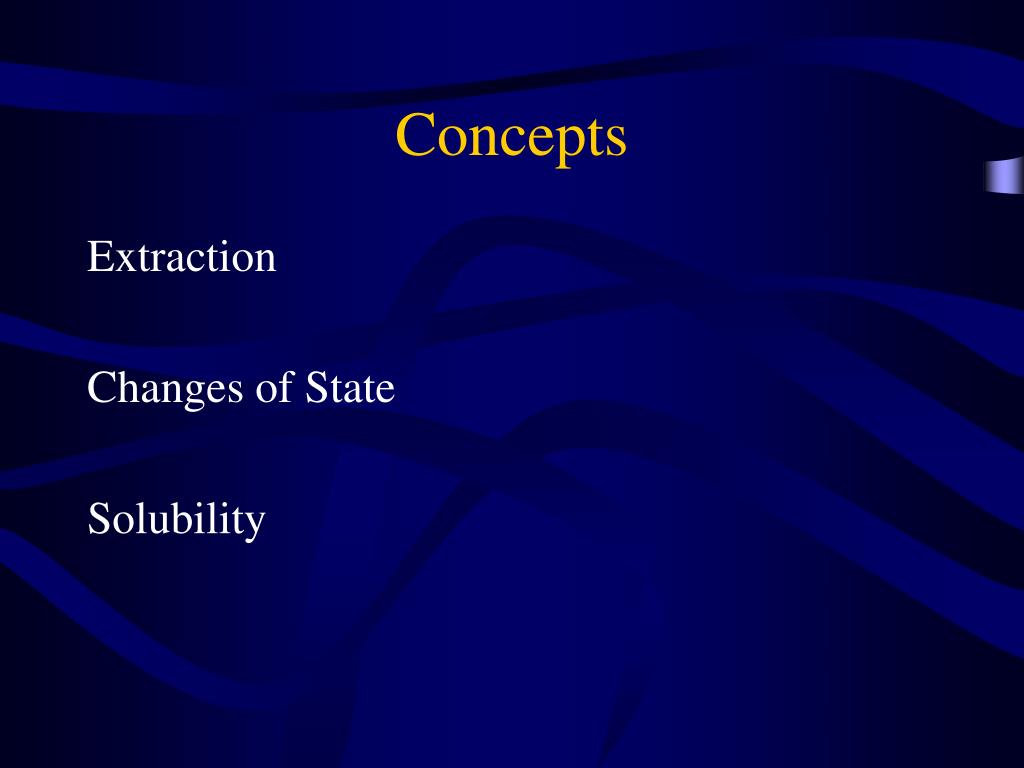 Concepts

Extraction

Changes of State

Solubility